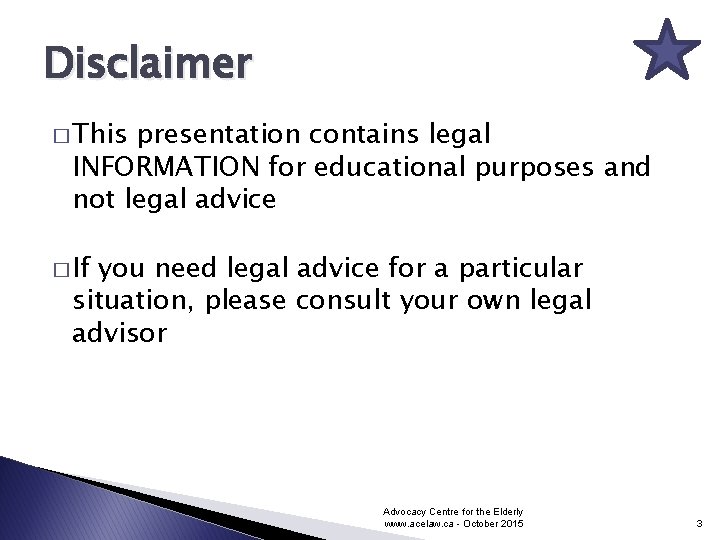 Disclaimer

□ This presentation contains legal INFORMATION for educational purposes and not legal advice

□ If you need legal advice for a particular situation, please consult your own legal advisor

Advocacy Centre for the Elderly
www.acelaw.ca - October 2015

3